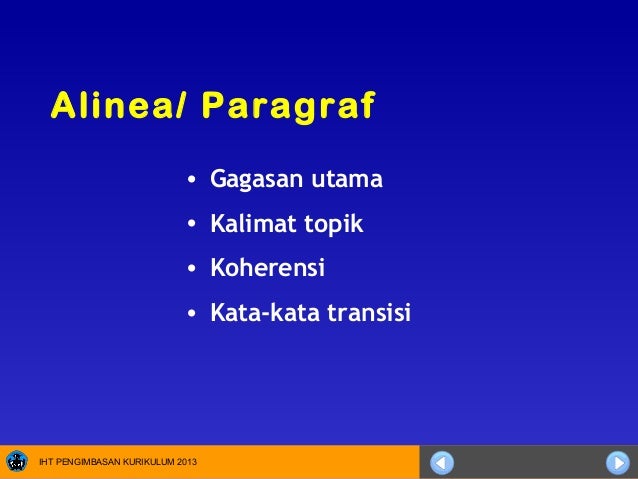 Alinea/ Paragraf

• Gagasan utama
• Kalimat topik
• Koherensi
• Kata-kata transisi

IHT PENGIMBASAN KURIKULUM 2013